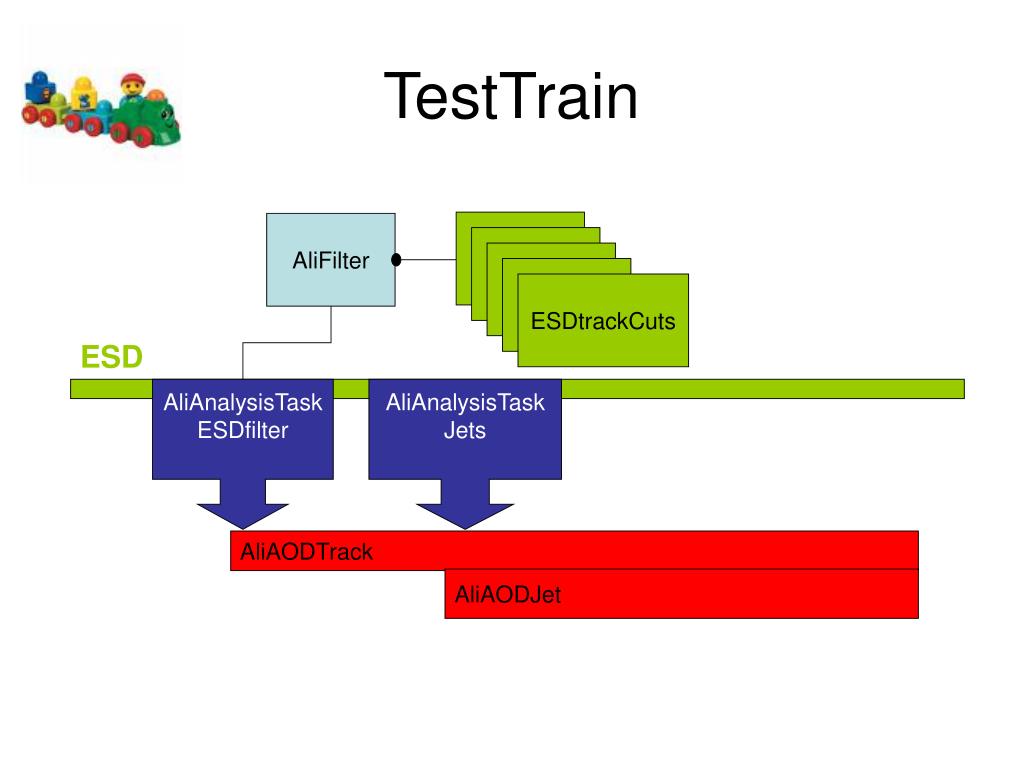 TestTrain

AliFilter

ESDtrackCuts

ESD

AliAnalysisTask ESDfilter

AliAnalysisTask Jets

AliAODTrack

AliAODJet